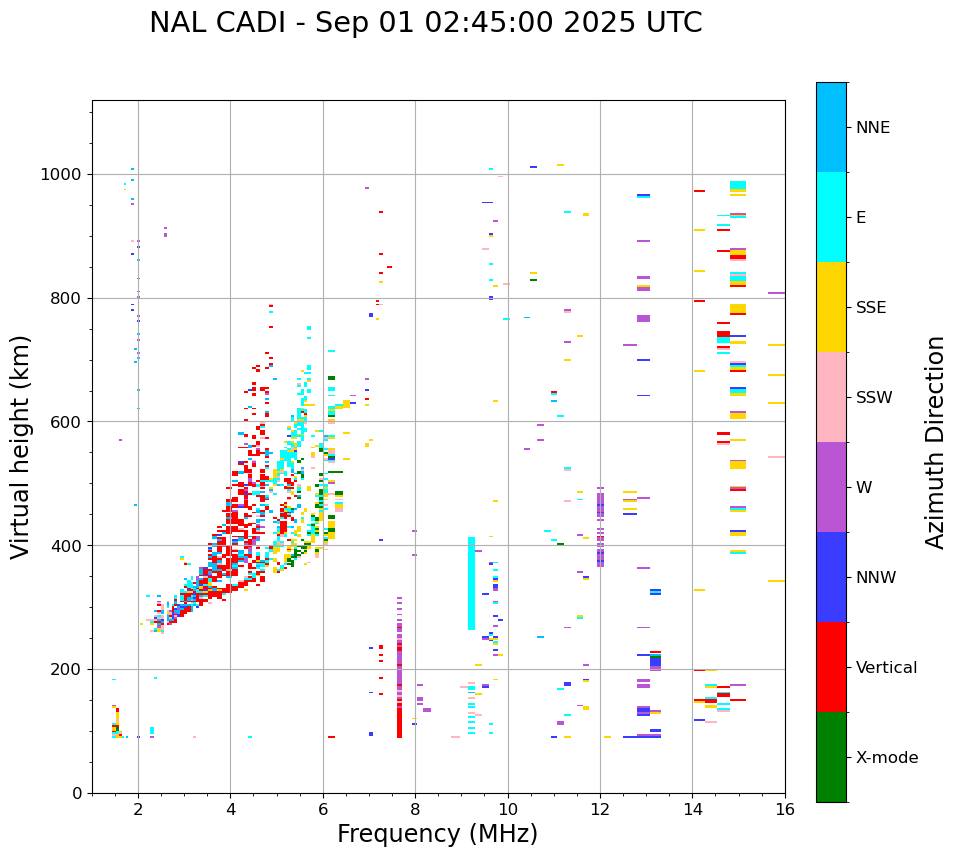 NAL CADI - Sep 01 02:45:00 2025 UTC

Virtual height (km)

1000
800
600
400
200
0

2
4
6
8
10
12
14
16

Frequency (MHz)

NNE
E
SSE
SSW
W
NNW
Vertical
X-mode

Azimuth Direction